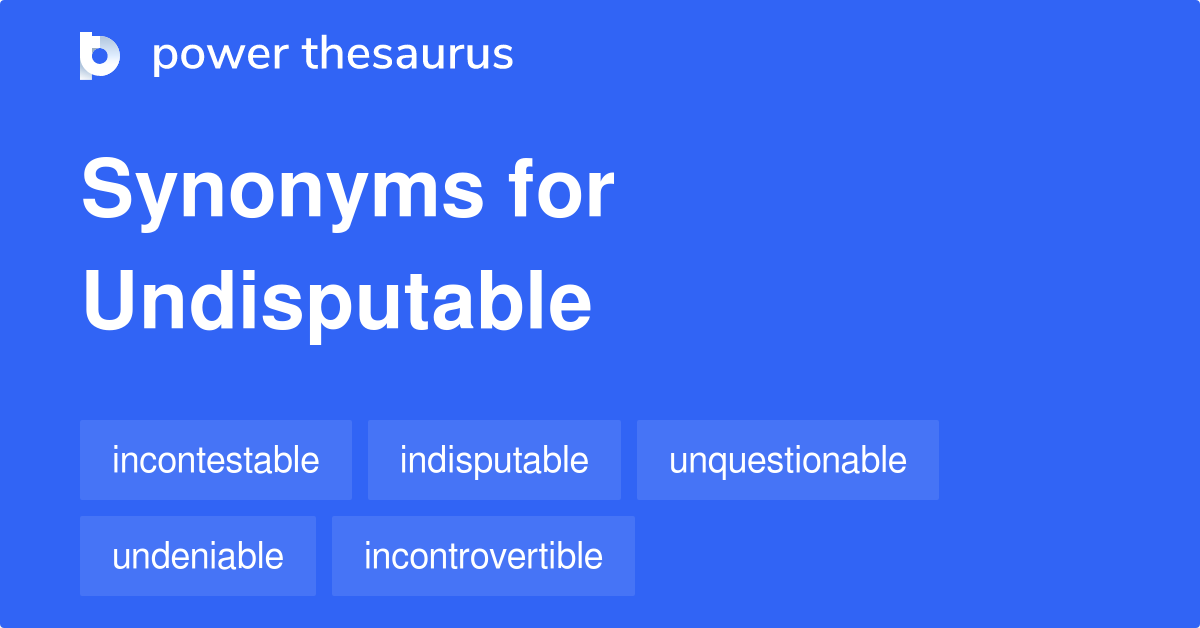 power thesaurus

Synonyms for Undisputable

incontestable
indisputable
unquestionable
undeniable
incontrovertible